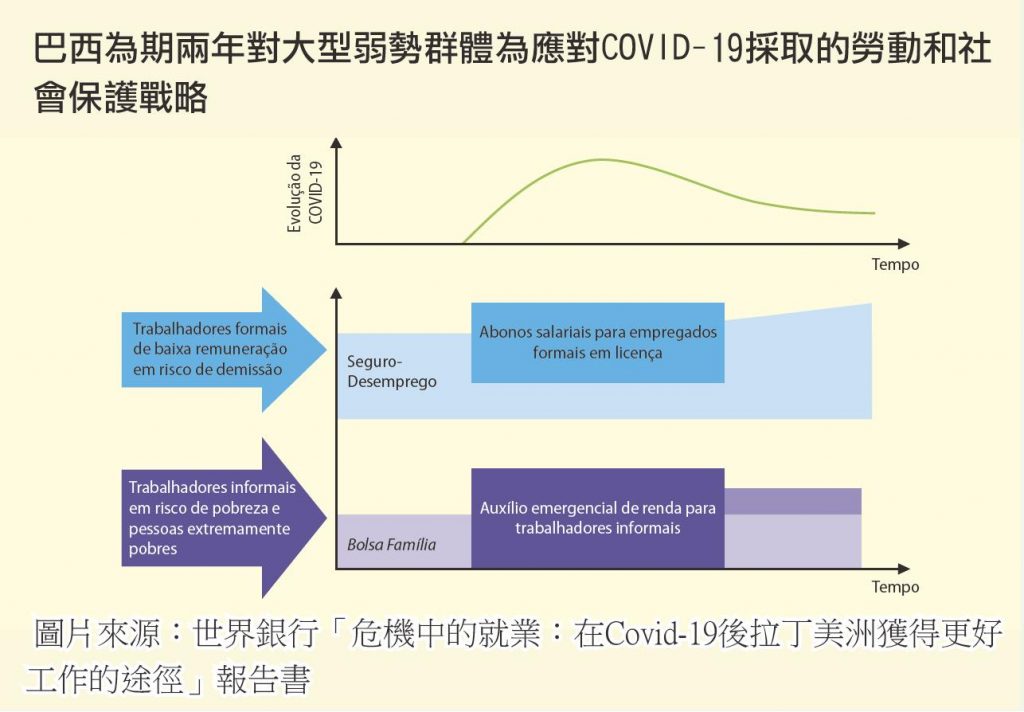 巴西為期兩年對大型弱勢群體為應對COVID-19採取的勞動和社會保護戰略

Evolução da COVID-19

Tempo

Trabalhadores formais de baixa remuneração em risco de demissão

Seguro-Desemprego

Abonos salariais para empregados formais em licença

Trabalhadores informais em risco de pobreza e pessoas extremamente pobres

Bolsa Família

Auxílio emergencial de renda para trabalhadores informais

Tempo

圖片來源：世界銀行「危機中的就業：在Covid-19後拉丁美洲獲得更好工作的途徑」報告書